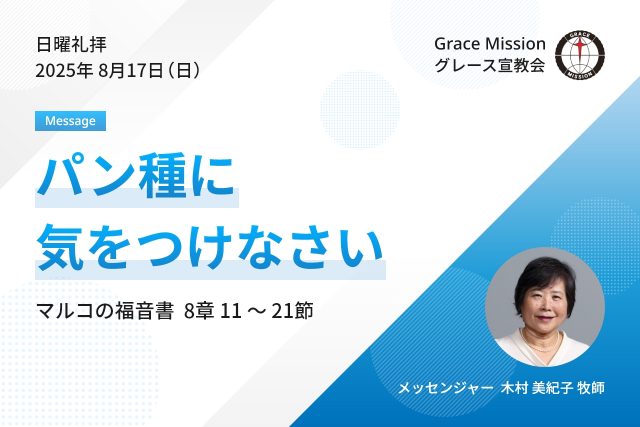 日曜礼拝
2025年 8月17日（日）

Grace Mission
グレース宣教会

GRACE MISSION

Message

パン種に
気をつけなさい

マルコの福音書 8章 11 ～ 21節

メッセンジャー 木村 美紀子 牧師